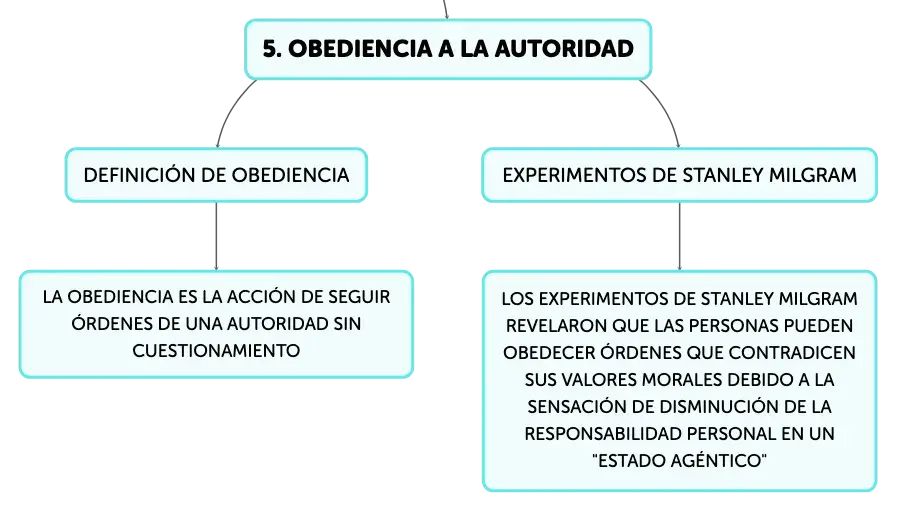 5. OBEDIENCIA A LA AUTORIDAD

DEFINICIÓN DE OBEDIENCIA

LA OBEDIENCIA ES LA ACCIÓN DE SEGUIR ÓRDENES DE UNA AUTORIDAD SIN CUESTIONAMIENTO

EXPERIMENTOS DE STANLEY MILGRAM

LOS EXPERIMENTOS DE STANLEY MILGRAM REVELARON QUE LAS PERSONAS PUEDEN OBEDECER ÓRDENES QUE CONTRADICEN SUS VALORES MORALES DEBIDO A LA SENSACIÓN DE DISMINUCIÓN DE LA RESPONSABILIDAD PERSONAL EN UN "ESTADO AGÉNTICO"